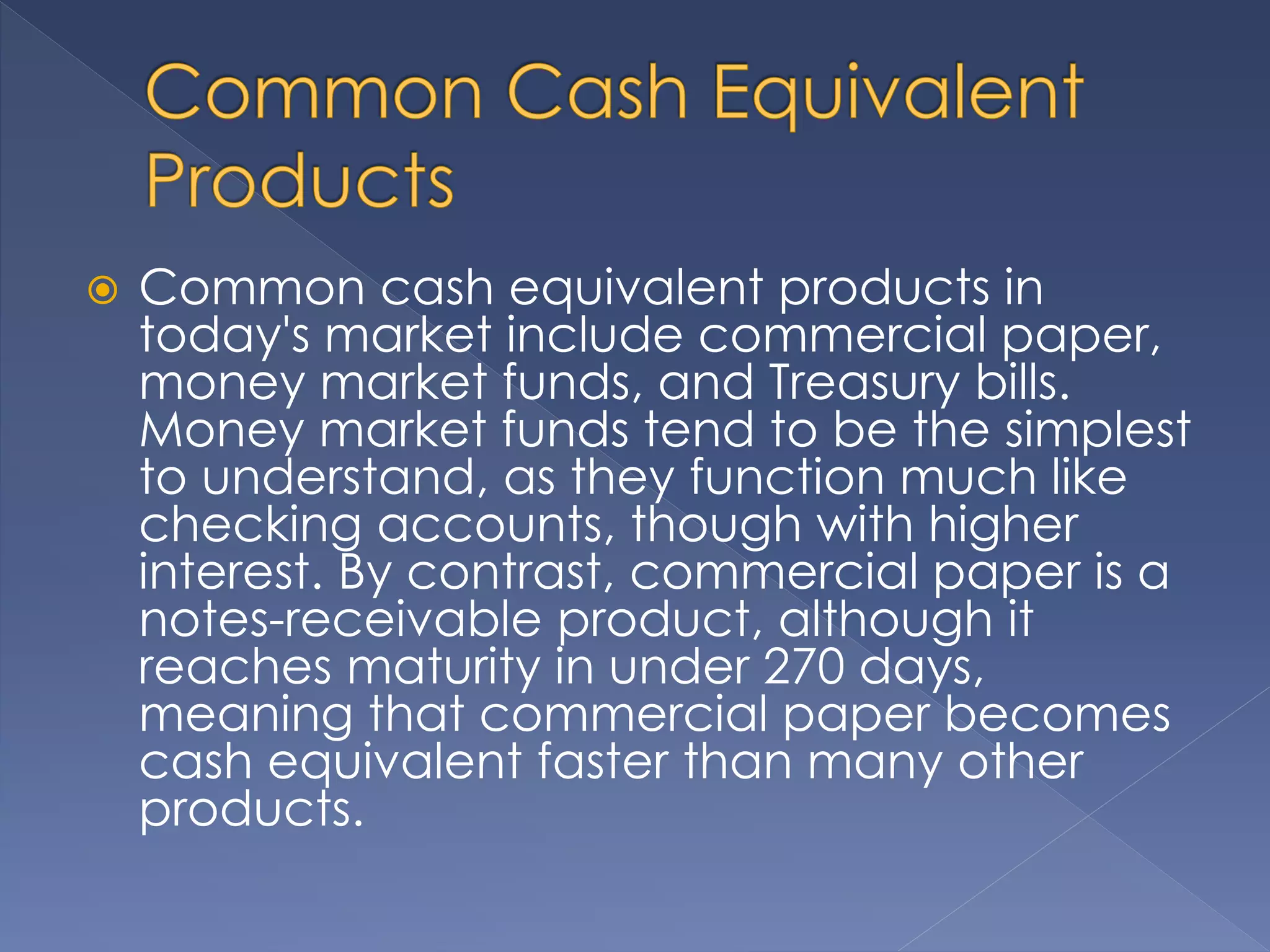 Common Cash Equivalent Products

Common cash equivalent products in today's market include commercial paper, money market funds, and Treasury bills. Money market funds tend to be the simplest to understand, as they function much like checking accounts, though with higher interest. By contrast, commercial paper is a notes-receivable product, although it reaches maturity in under 270 days, meaning that commercial paper becomes cash equivalent faster than many other products.